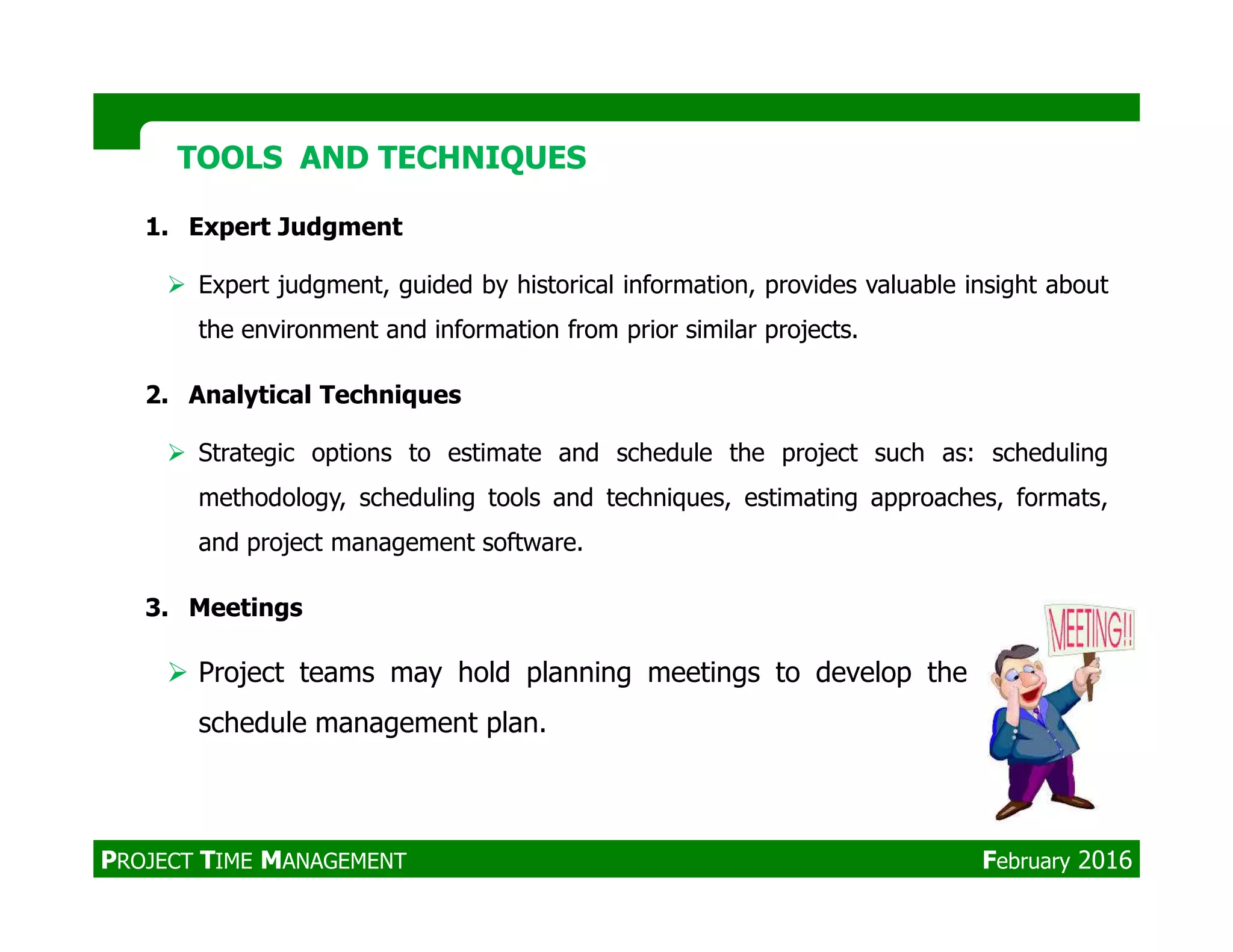 TOOLS AND TECHNIQUES

1. Expert Judgment

➢ Expert judgment, guided by historical information, provides valuable insight about the environment and information from prior similar projects.

2. Analytical Techniques

➢ Strategic options to estimate and schedule the project such as: scheduling methodology, scheduling tools and techniques, estimating approaches, formats, and project management software.

3. Meetings

➢ Project teams may hold planning meetings to develop the schedule management plan.

MEETING!!

PROJECT TIME MANAGEMENT

February 2016